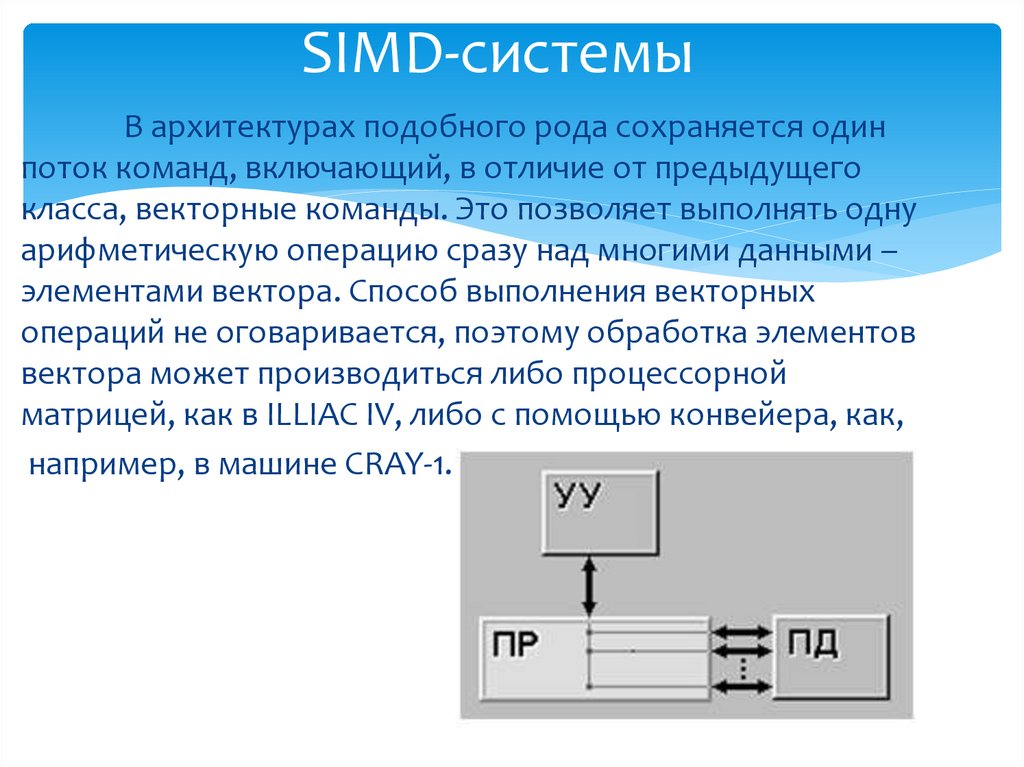 SIMD-системы

В архитектурах подобного рода сохраняется один поток команд, включающий, в отличие от предыдущего класса, векторные команды. Это позволяет выполнять одну арифметическую операцию сразу над многими данными – элементами вектора. Способ выполнения векторных операций не оговаривается, поэтому обработка элементов вектора может производиться либо процессорной матрицей, как в ILLIAC IV, либо с помощью конвейера, как, например, в машине CRAY-1.

УУ

ПР

ПД